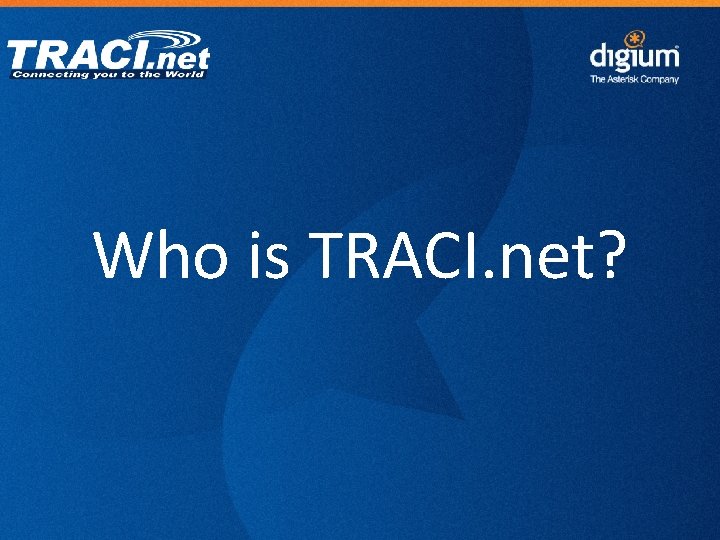 TRACI.net
Connecting you to the World

digium
The Asterisk Company

Who is TRACI.net?